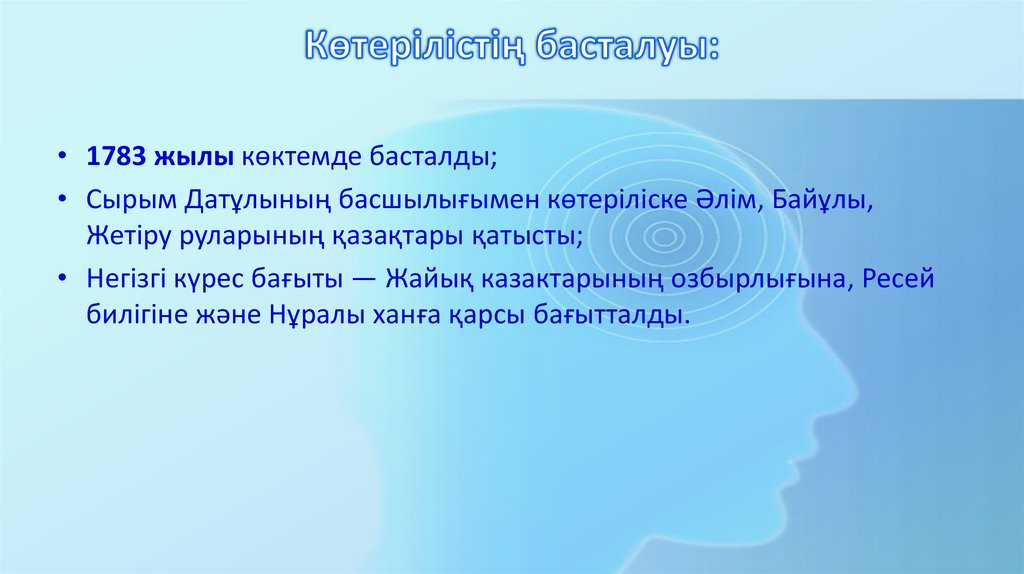 Көтерілістің басталуы:

• **1783 жылы** көктемде басталды;
• Сырым Датұлының басшылығымен көтеріліске Әлім, Байұлы, Жетіру руларының қазақтары қатысты;
• Негізгі күрес бағыты — Жайық казактарының озбырлығына, Ресей билігіне және Нұралы ханға қарсы бағытталды.